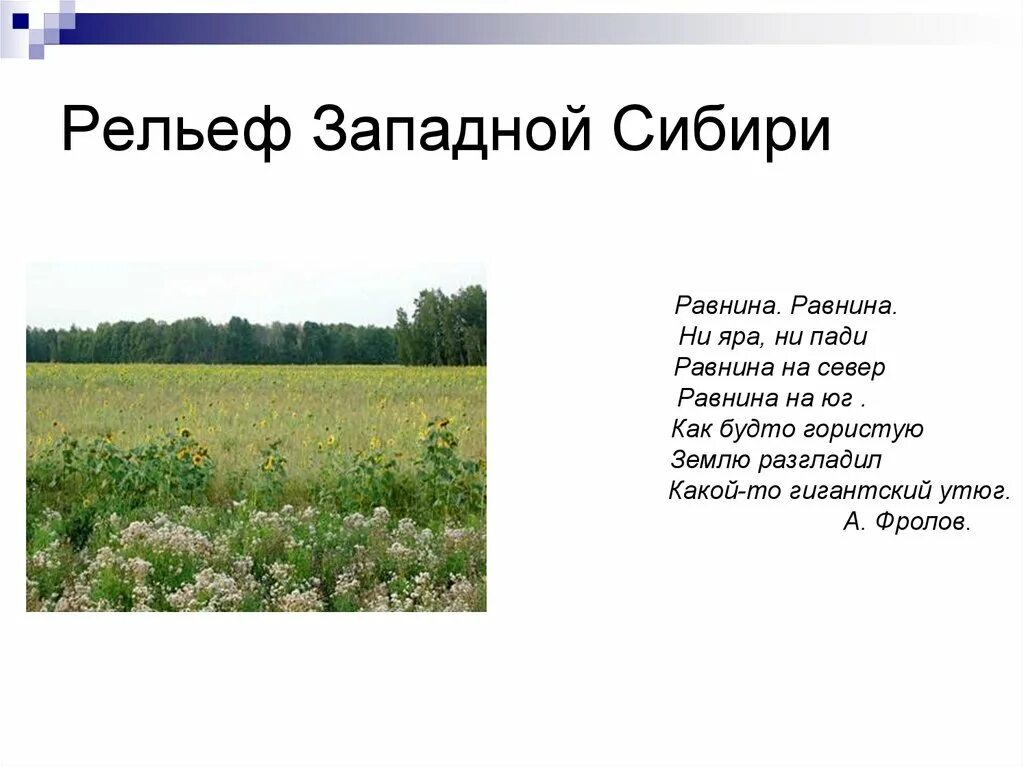 Рельеф Западной Сибири

Равнина. Равнина.
Ни яра, ни пади
Равнина на север
Равнина на юг .
Как будто гористую
Землю разгладил
Какой-то гигантский утюг.
А. Фролов.